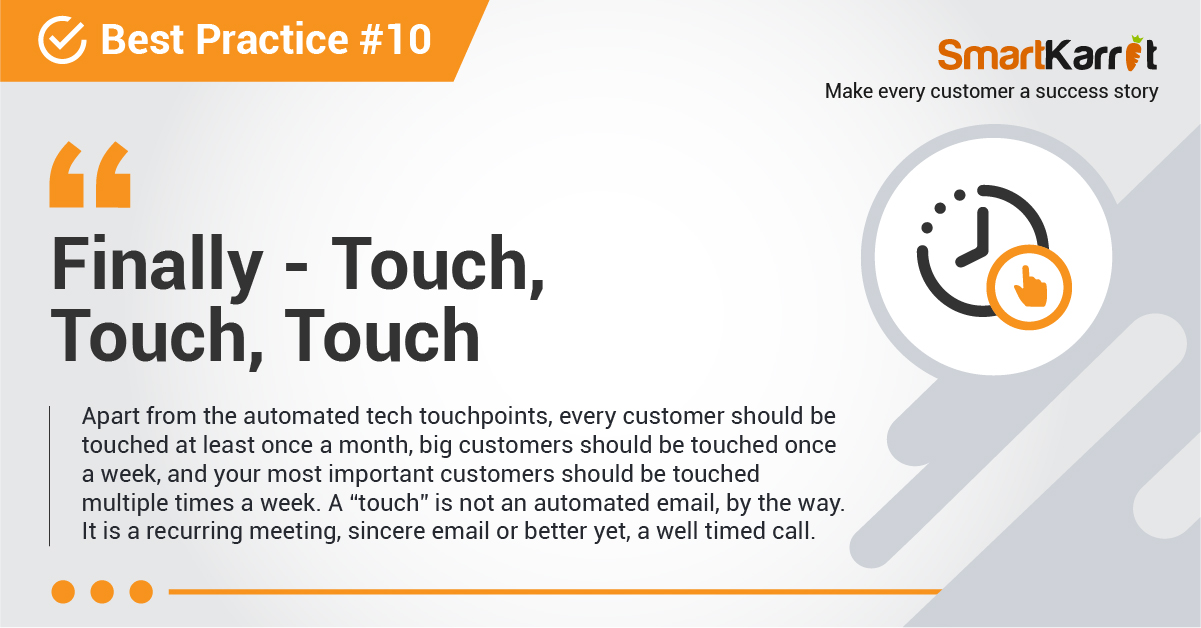 Best Practice #10

SmartKarrot
Make every customer a success story

“

Finally - Touch, Touch, Touch

Apart from the automated tech touchpoints, every customer should be touched at least once a month, big customers should be touched once a week, and your most important customers should be touched multiple times a week. A “touch” is not an automated email, by the way. It is a recurring meeting, sincere email or better yet, a well timed call.